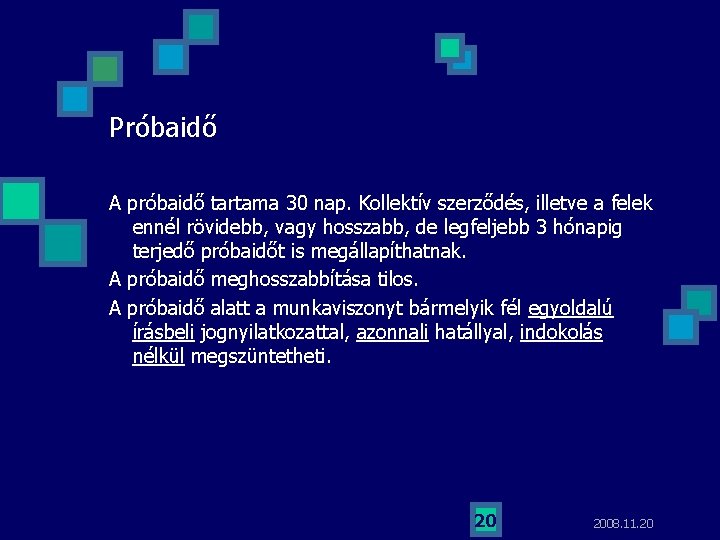 Próbaidő

A próbaidő tartama 30 nap. Kollektív szerződés, illetve a felek ennél rövidebb, vagy hosszabb, de legfeljebb 3 hónapig terjedő próbaidőt is megállapíthatnak.

A próbaidő meghosszabbítása tilos.

A próbaidő alatt a munkaviszonyt bármelyik fél egyoldalú írásbeli jognyilatkozattal, azonnali hatállyal, indokolás nélkül megszüntetheti.

20

2008.11.20